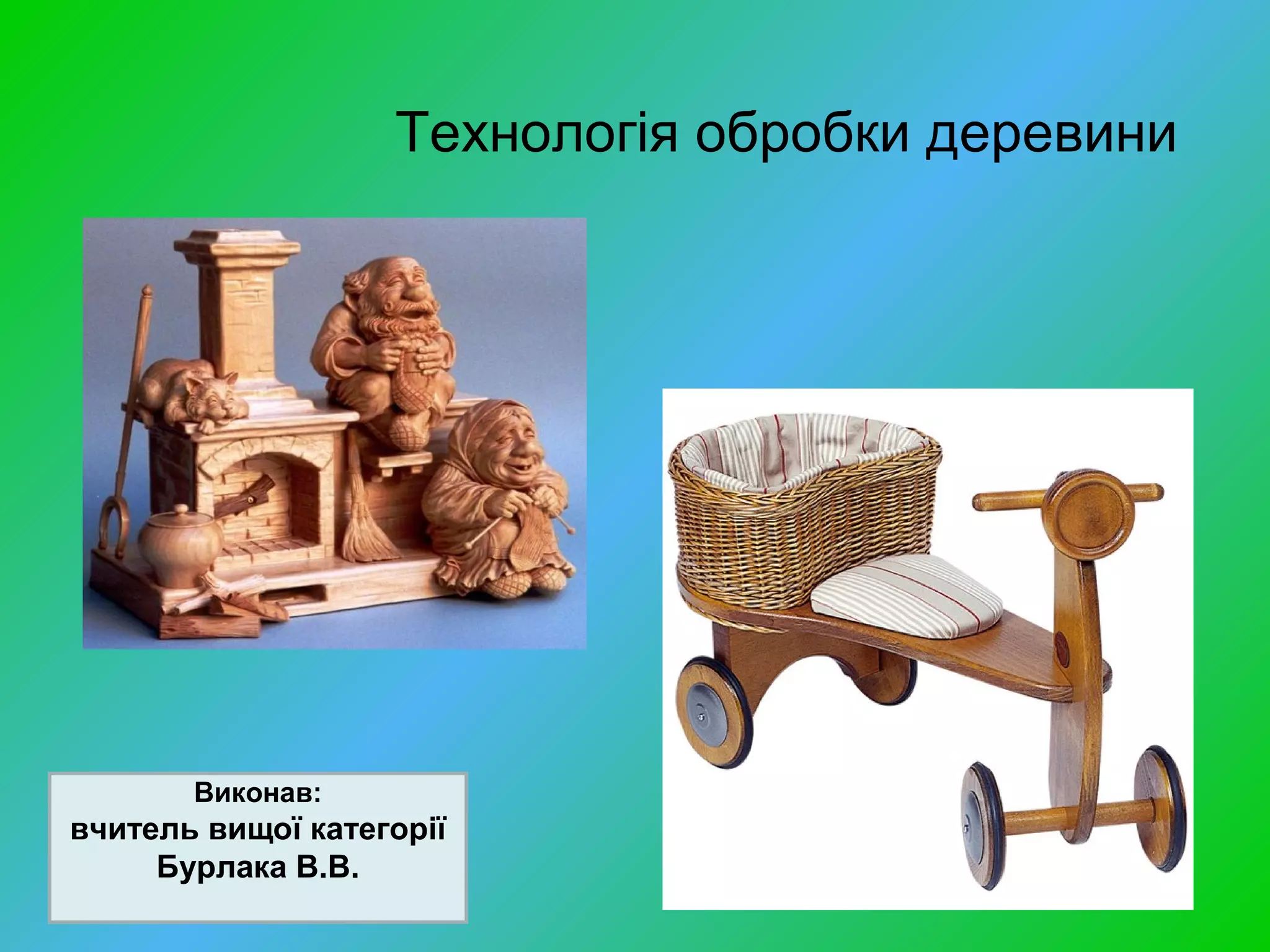 Технологія обробки деревини

Виконав:
вчитель вищої категорії
Бурлака В.В.